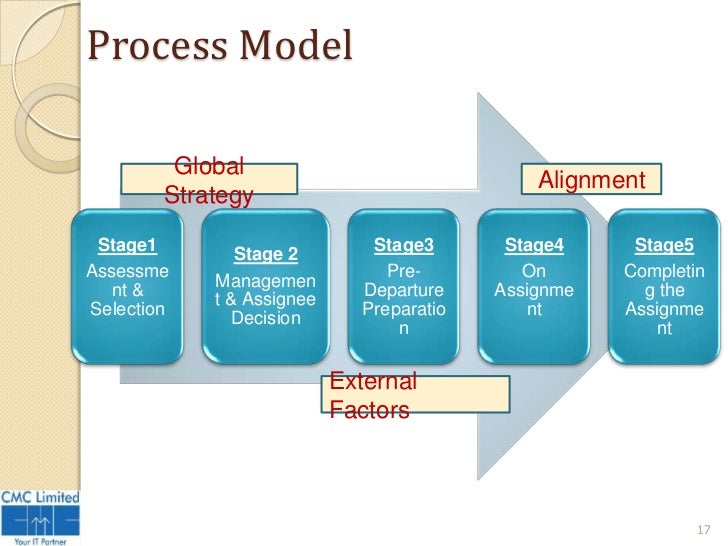 Process Model

Global Strategy

Alignment

Stage1
Assessment & Selection

Stage 2
Management & Assignee Decision

Stage3
Pre-Departure Preparation

Stage4
On Assignment

Stage5
Completing the Assignment

External Factors

CMC Limited
Your IT Partner

17